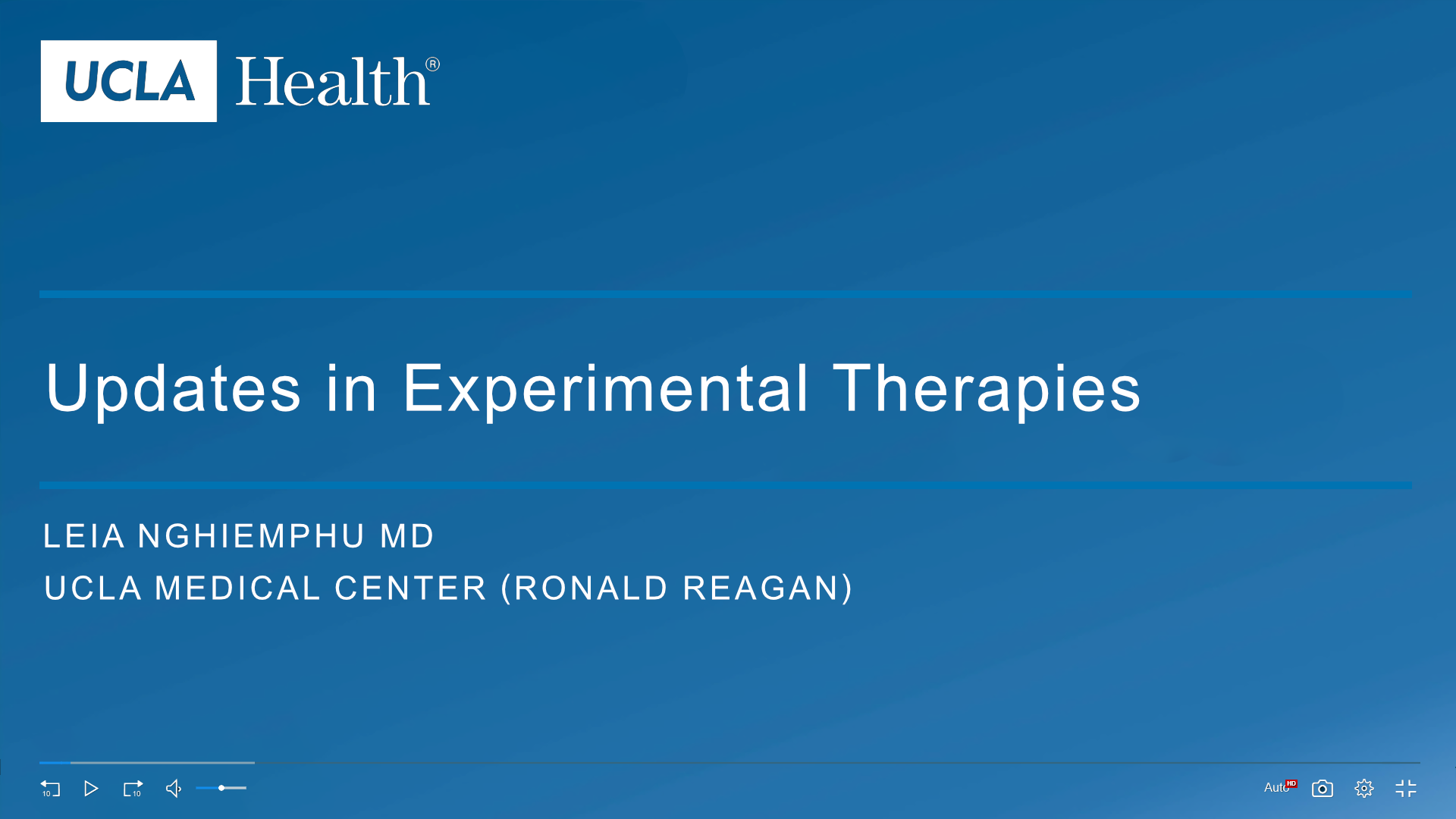 UCLA Health®

Updates in Experimental Therapies

LEIA NGHIEMPHU MD
UCLA MEDICAL CENTER (RONALD REAGAN)

10 10 Auto HD